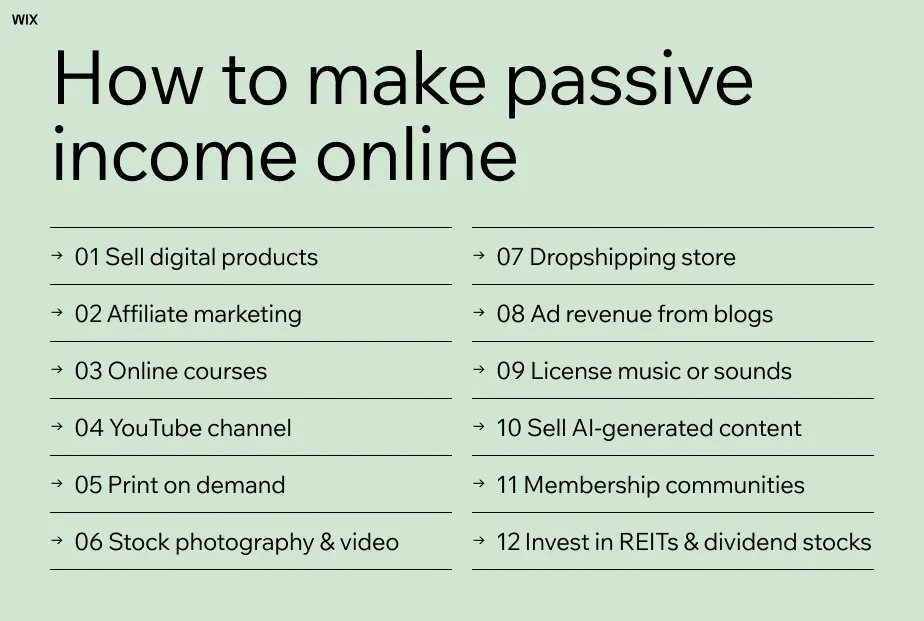 WIX

How to make passive income online

→ 01 Sell digital products
→ 02 Affiliate marketing
→ 03 Online courses
→ 04 YouTube channel
→ 05 Print on demand
→ 06 Stock photography & video

→ 07 Dropshipping store
→ 08 Ad revenue from blogs
→ 09 License music or sounds
→ 10 Sell AI-generated content
→ 11 Membership communities
→ 12 Invest in REITs & dividend stocks